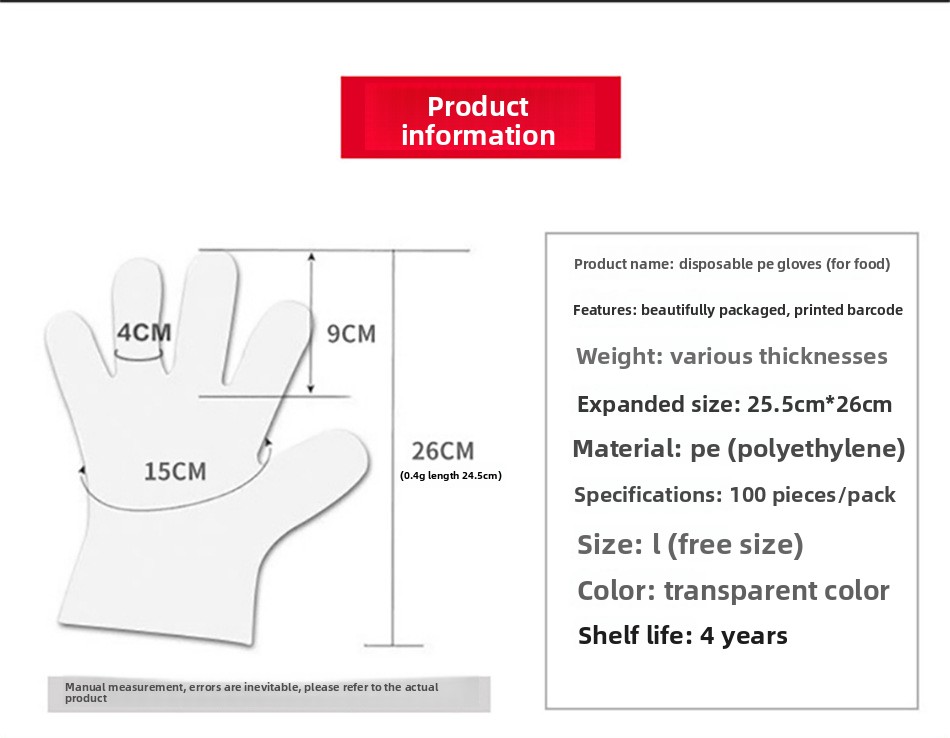 Product information

4CM
9CM
15CM
26CM
(0.4g length 24.5cm)

Manual measurement, errors are inevitable, please refer to the actual product

Product name: disposable pe gloves (for food)

Features: beautifully packaged, printed barcode

Weight: various thicknesses

Expanded size: 25.5cm*26cm

Material: pe (polyethylene)

Specifications: 100 pieces/pack

Size: l (free size)

Color: transparent color

Shelf life: 4 years